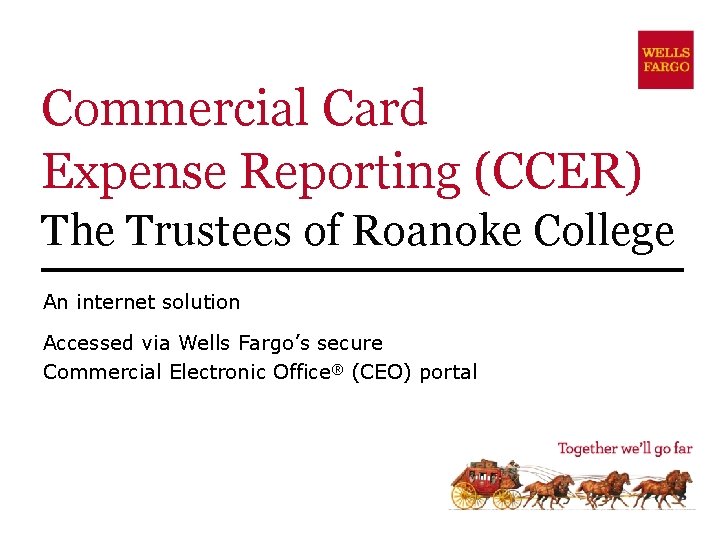 WELLS
FARGO

Commercial Card
Expense Reporting (CCER)
The Trustees of Roanoke College

An internet solution

Accessed via Wells Fargo's secure
Commercial Electronic Office® (CEO) portal

Together we'll go far